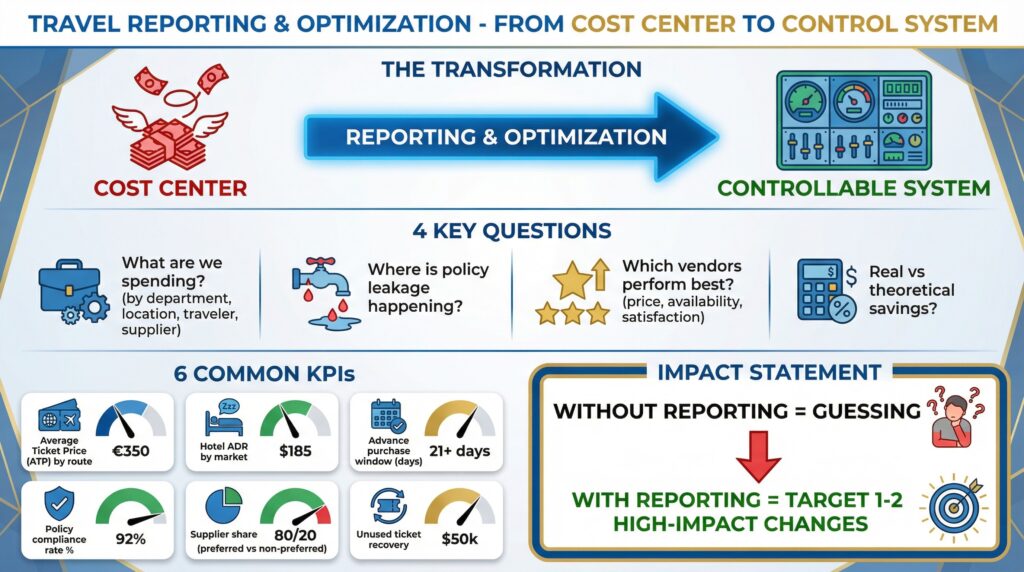 TRAVEL REPORTING & OPTIMIZATION - FROM COST CENTER TO CONTROL SYSTEM

THE TRANSFORMATION

COST CENTER

REPORTING & OPTIMIZATION

CONTROLLABLE SYSTEM

4 KEY QUESTIONS

What are we spending? (by department, location, traveler, supplier)

Where is policy leakage happening?

Which vendors perform best? (price, availability, satisfaction)

Real vs theoretical savings?

6 COMMON KPIs

Average Ticket Price (ATP) by route
€350

Hotel ADR by market
$185

Advance purchase window (days)
21+ days

Policy compliance rate %
92%

Supplier share (preferred vs non-preferred)
80/20

Unused ticket recovery
$50k

IMPACT STATEMENT

WITHOUT REPORTING = GUESSING

WITH REPORTING = TARGET 1-2 HIGH-IMPACT CHANGES